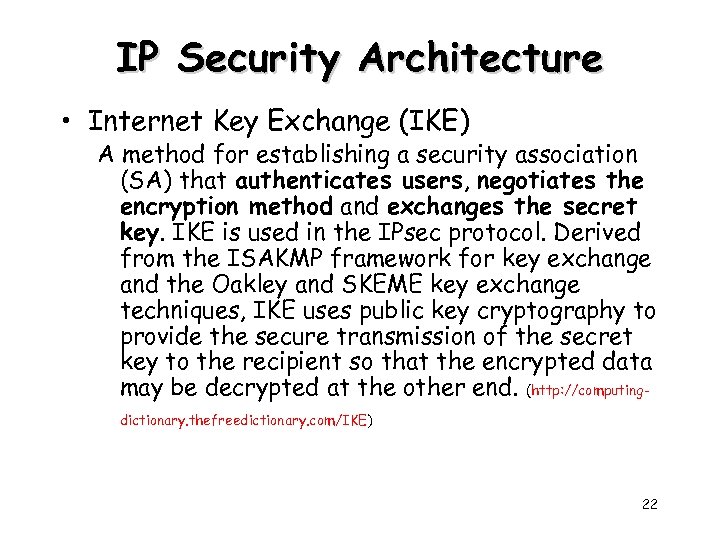 IP Security Architecture

• Internet Key Exchange (IKE)

A method for establishing a security association (SA) that authenticates users, negotiates the encryption method and exchanges the secret key. IKE is used in the IPsec protocol. Derived from the ISAKMP framework for key exchange and the Oakley and SKEME key exchange techniques, IKE uses public key cryptography to provide the secure transmission of the secret key to the recipient so that the encrypted data may be decrypted at the other end. (http://computing-dictionary.thefreedictionary.com/IKE)

22